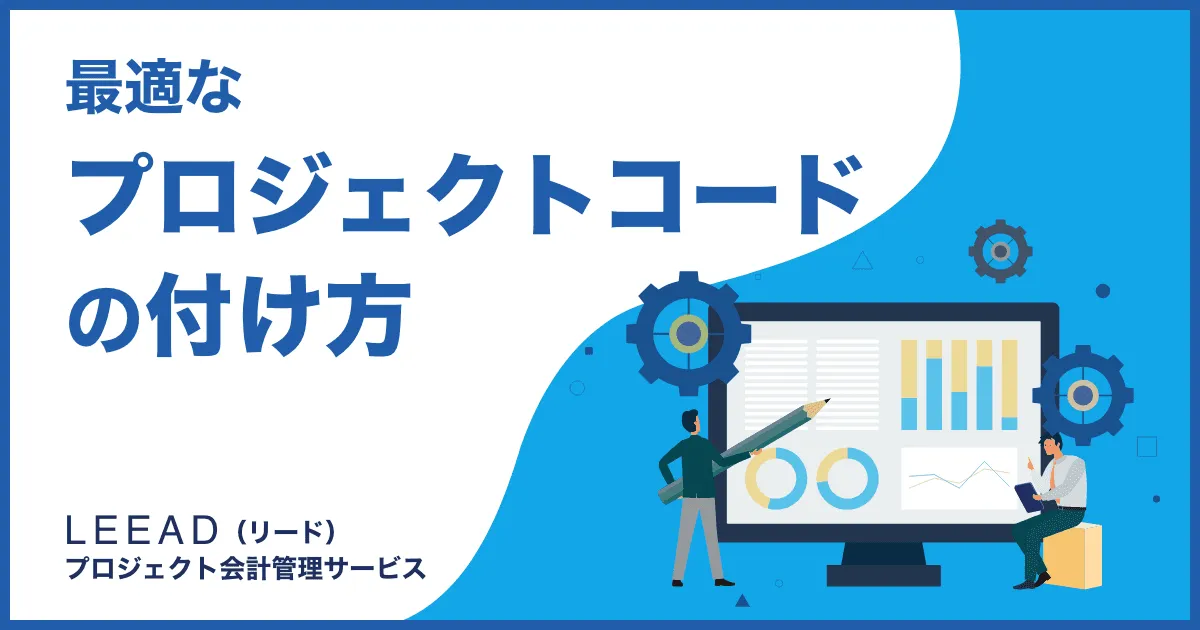 最適な
プロジェクトコード
の付け方

LEEAD（リード）
プロジェクト会計管理サービス